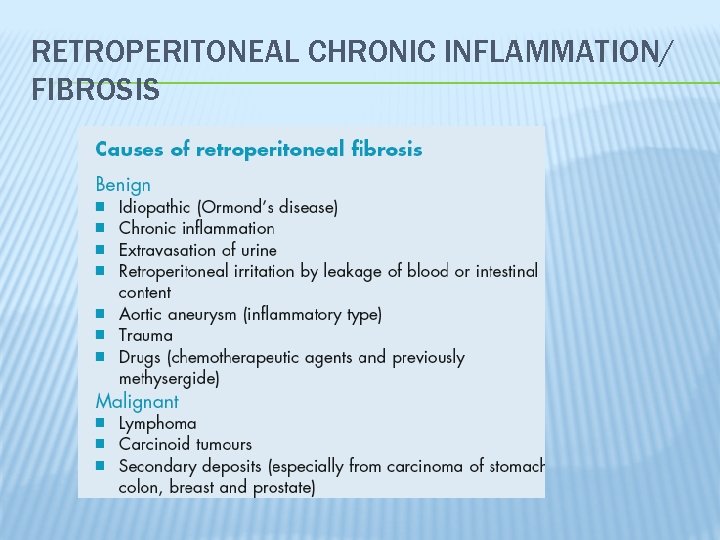 RETROPERITONEAL CHRONIC INFLAMMATION/ FIBROSIS

Causes of retroperitoneal fibrosis

Benign
• Idiopathic (Ormond's disease)
• Chronic inflammation
• Extravasation of urine
• Retroperitoneal irritation by leakage of blood or intestinal content
• Aortic aneurysm (inflammatory type)
• Trauma
• Drugs (chemotherapeutic agents and previously methysergide)

Malignant
• Lymphoma
• Carcinoid tumours
• Secondary deposits (especially from carcinoma of stomach colon, breast and prostate)